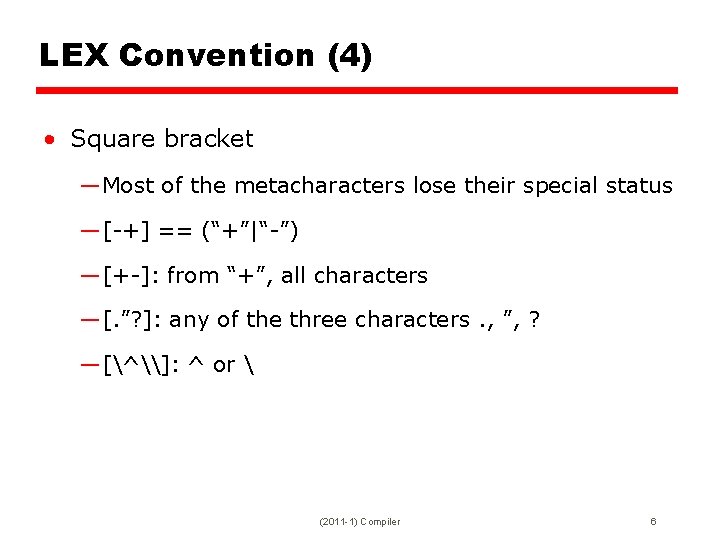 LEX Convention (4)

• Square bracket

—Most of the metacharacters lose their special status

—[-+] == (“+”|“-”)

—[+-]: from “+”, all characters

—[.”?]: any of the three characters ., ”, ?

—[\^\\]: ^ or \

(2011-1) Compiler

6